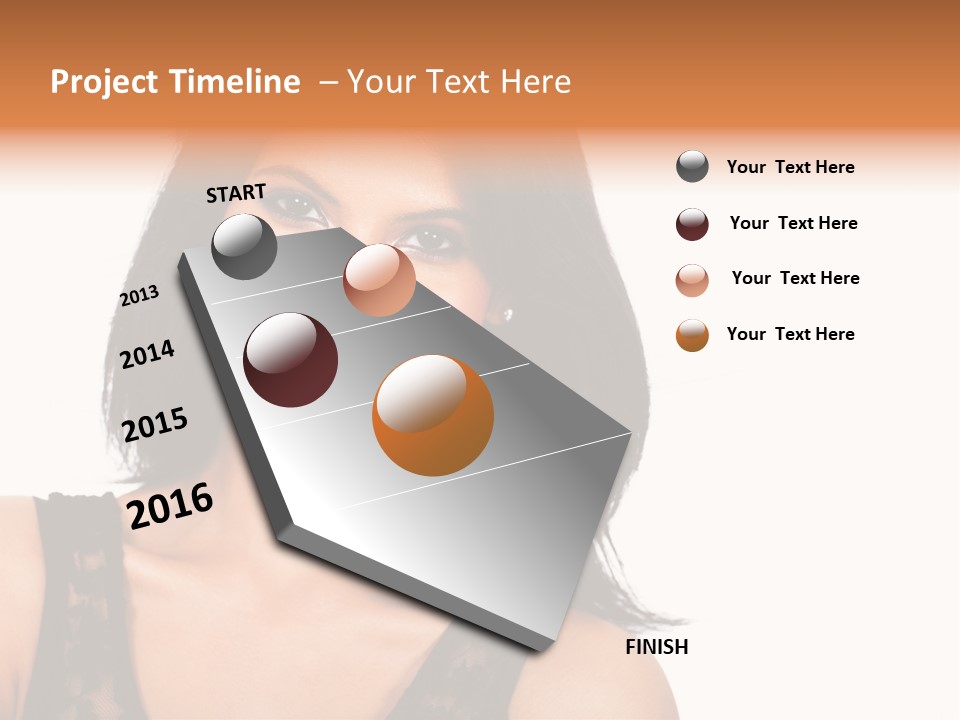 Project Timeline – Your Text Here

START

2013

2014

2015

2016

FINISH

Your Text Here

Your Text Here

Your Text Here

Your Text Here